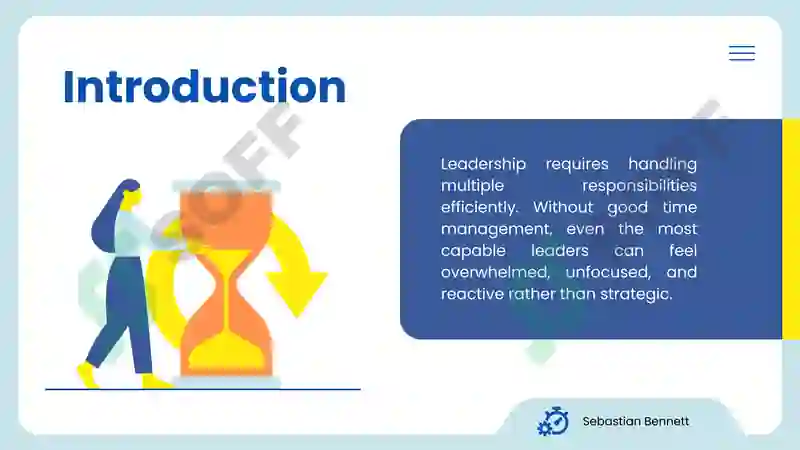 Introduction

Leadership requires handling multiple responsibilities efficiently. Without good time management, even the most capable leaders can feel overwhelmed, unfocused, and reactive rather than strategic.

Sebastian Bennett